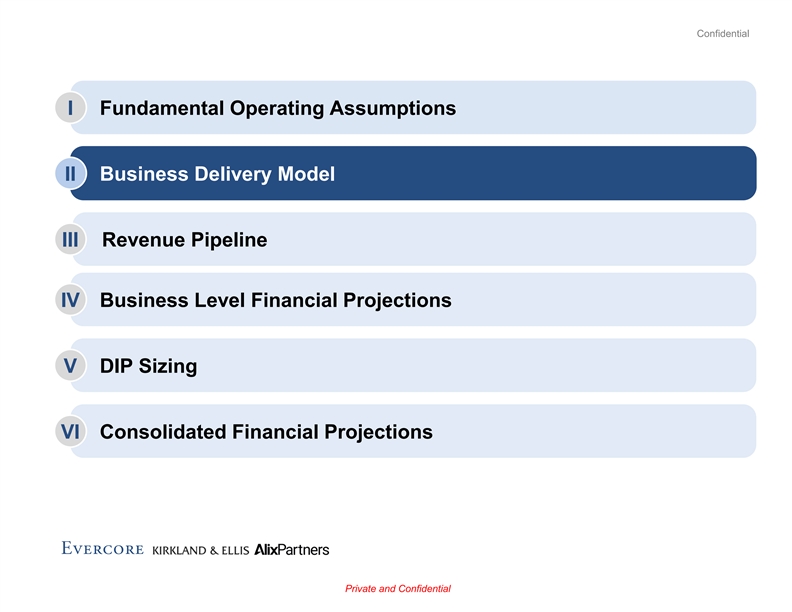 Confidential

I Fundamental Operating Assumptions

II Business Delivery Model

III Revenue Pipeline

IV Business Level Financial Projections

V DIP Sizing

VI Consolidated Financial Projections

EVERCORE KIRKLAND & ELLIS AlixPartners

Private and Confidential